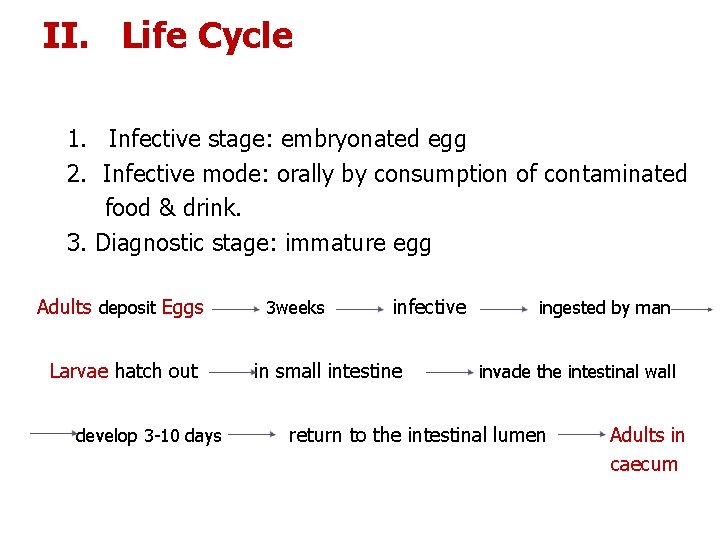 II. Life Cycle

1. Infective stage: embryonated egg
2. Infective mode: orally by consumption of contaminated food & drink.
3. Diagnostic stage: immature egg

Adults deposit Eggs → 3weeks → infective → ingested by man →

Larvae hatch out → in small intestine → invade the intestinal wall

→ develop 3-10 days → return to the intestinal lumen → Adults in caecum